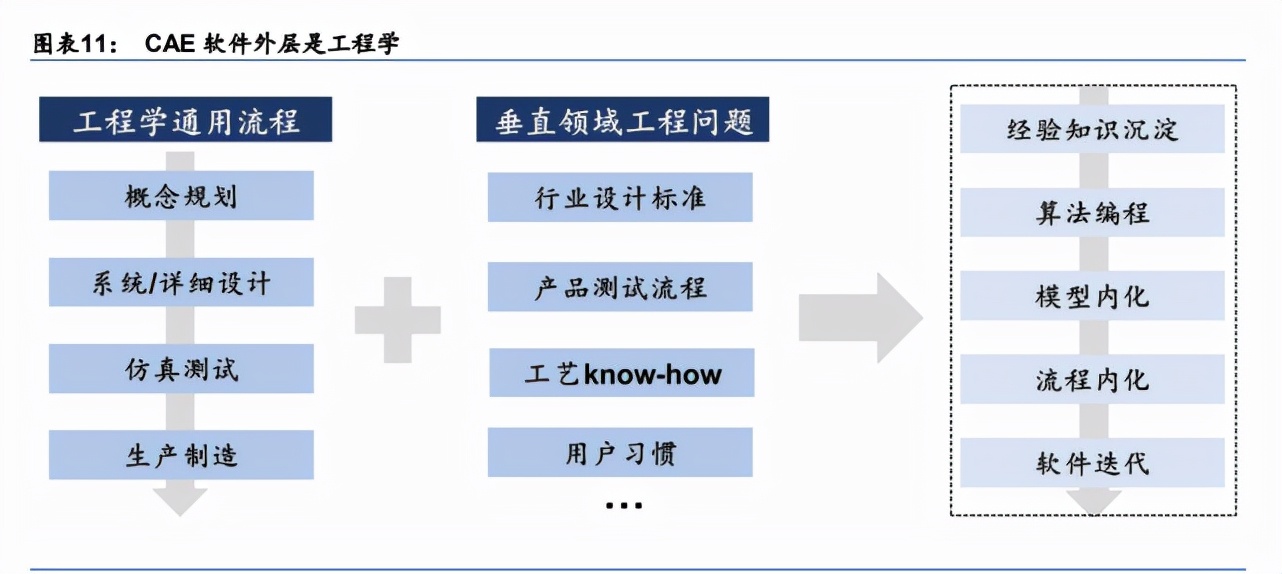 图表11： CAE 软件外层是工程学

工程学通用流程

概念规划

系统/详细设计

仿真测试

生产制造

垂直领域工程问题

行业设计标准

产品测试流程

工艺know-how

用户习惯

...

经验知识沉淀

算法编程

模型内化

流程内化

软件迭代